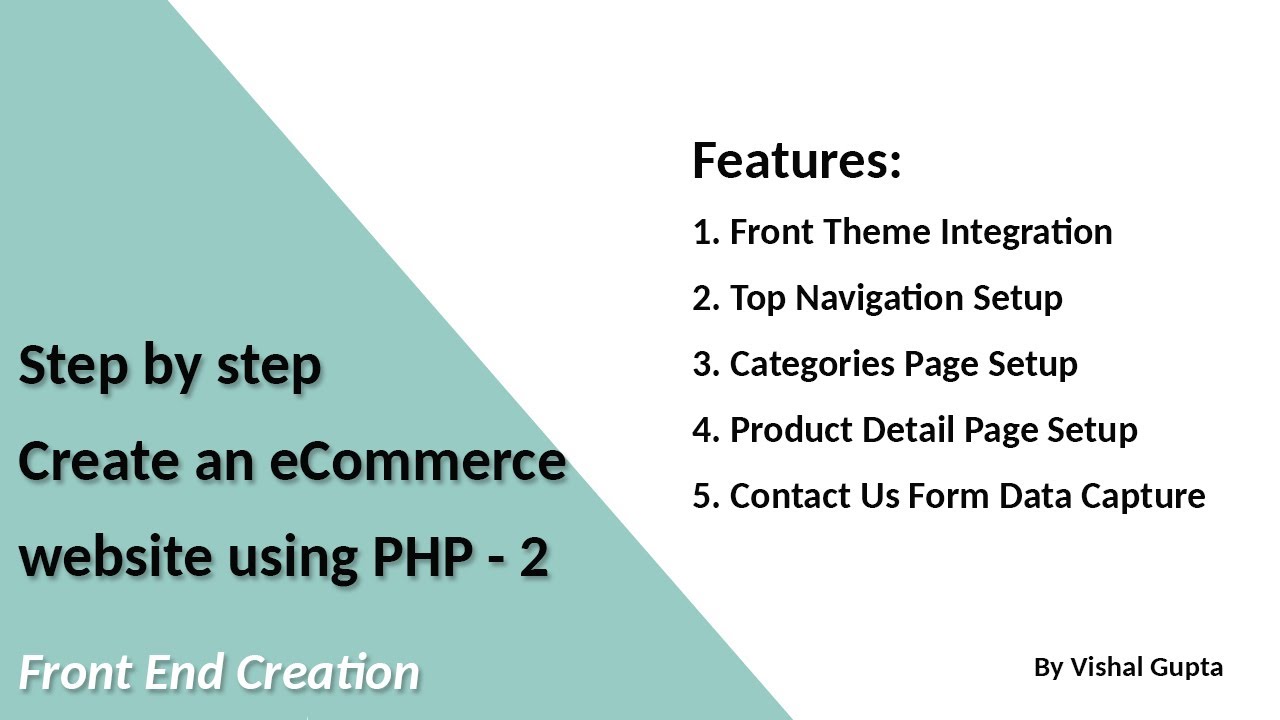 Step by step
Create an eCommerce
website using PHP - 2

Front End Creation

Features:
1. Front Theme Integration
2. Top Navigation Setup
3. Categories Page Setup
4. Product Detail Page Setup
5. Contact Us Form Data Capture

By Vishal Gupta